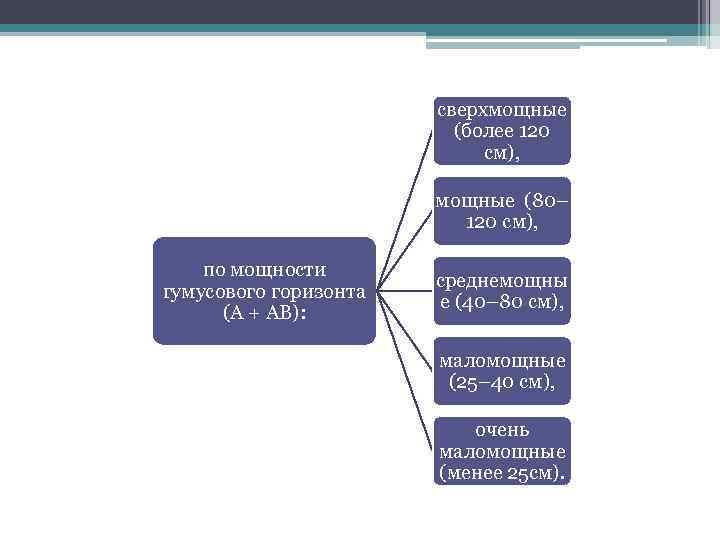 по мощности гумусового горизонта (А + АВ):

сверхмощные (более 120 см),

мощные (80–120 см),

среднемощные (40–80 см),

маломощные (25–40 см),

очень маломощные (менее 25см).